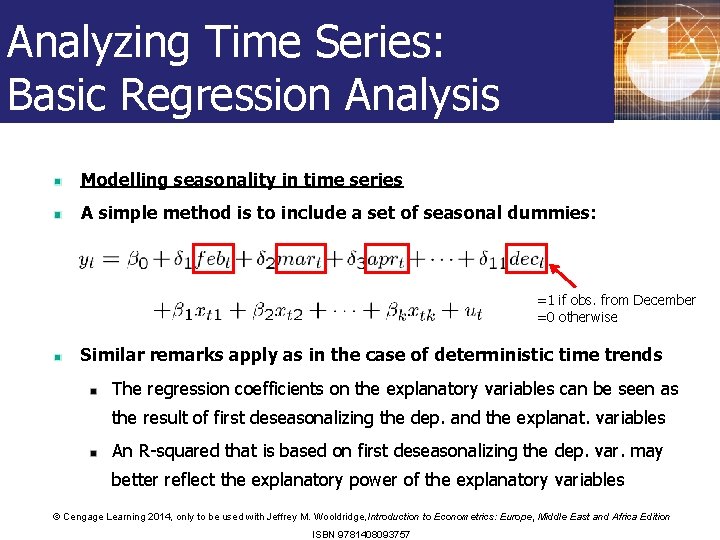 Analyzing Time Series:
Basic Regression Analysis

Modelling seasonality in time series

A simple method is to include a set of seasonal dummies:

$y_t = \beta_0 + \delta_1 feb_t + \delta_2 mar_t + \delta_3 apr_t + \cdots + \delta_{11} dec_t$

$+ \beta_1 x_{t1} + \beta_2 x_{t2} + \cdots + \beta_k x_{tk} + u_t$

=1 if obs. from December
=0 otherwise

Similar remarks apply as in the case of deterministic time trends

The regression coefficients on the explanatory variables can be seen as the result of first deseasonalizing the dep. and the explanat. variables

An R-squared that is based on first deseasonalizing the dep. var. may better reflect the explanatory power of the explanatory variables

© Cengage Learning 2014, only to be used with Jeffrey M. Wooldridge, Introduction to Econometrics: Europe, Middle East and Africa Edition
ISBN 9781408093757